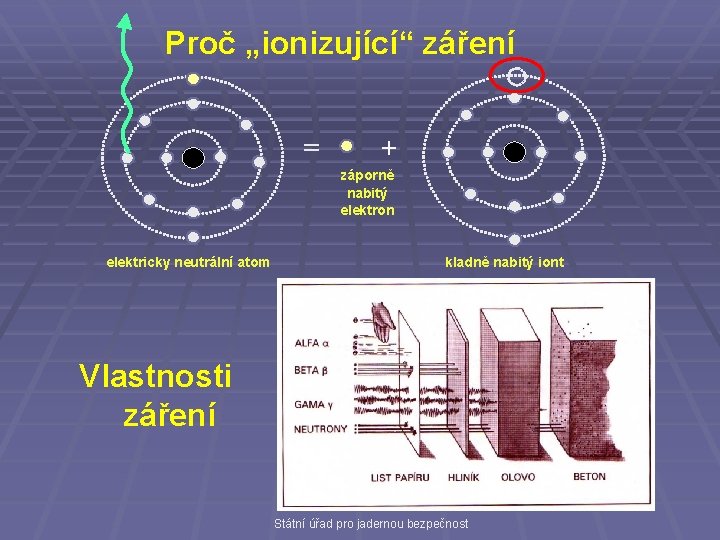 Proč „ionizující“ záření

= 

+

záporně nabitý elektron

elektricky neutrální atom

kladně nabitý iont

Vlastnosti záření

ALFA α

BETA β

GAMA γ

NEUTRONY

LIST PAPÍRU

HLINÍK

OLOVO

BETON

Státní úřad pro jadernou bezpečnost